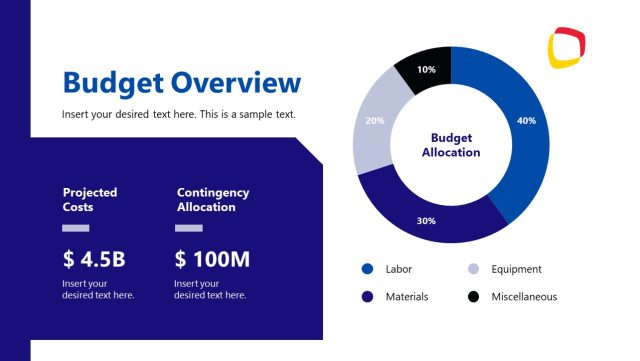 Budget Overview

Insert your desired text here. This is a sample text.

Projected Costs

$ 4.5B

Insert your desired text here.

Contingency Allocation

$ 100M

Insert your desired text here.

10%

20%

40%

30%

Budget Allocation

Labor

Equipment

Materials

Miscellaneous